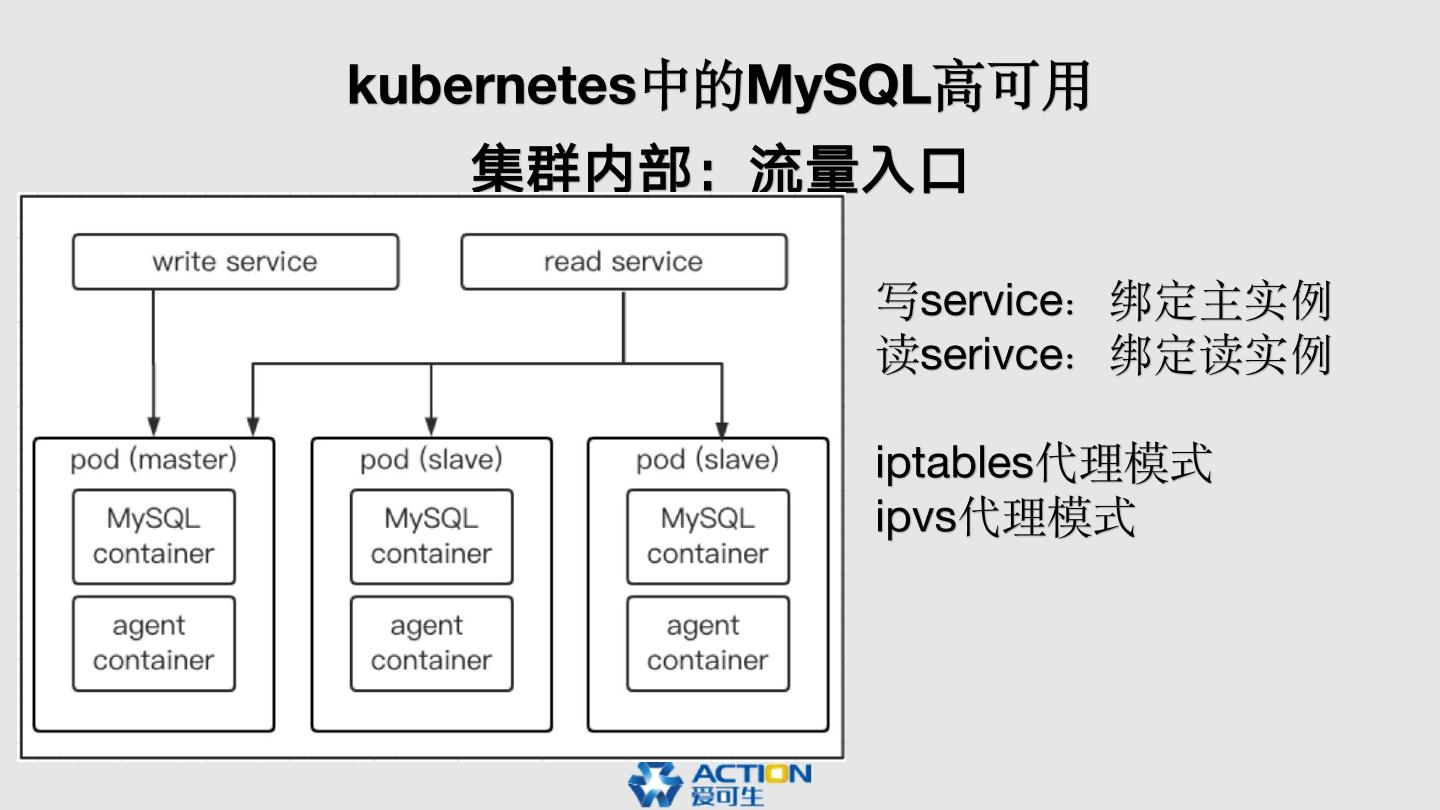 kubernetes中的MySQL高可用

集群内部：流量入口

write service

read service

pod (master)

MySQL container

agent container

pod (slave)

MySQL container

agent container

pod (slave)

MySQL container

agent container

写service：绑定主实例
读serivce：绑定读实例

iptables代理模式
ipvs代理模式

ACTION
爱可生